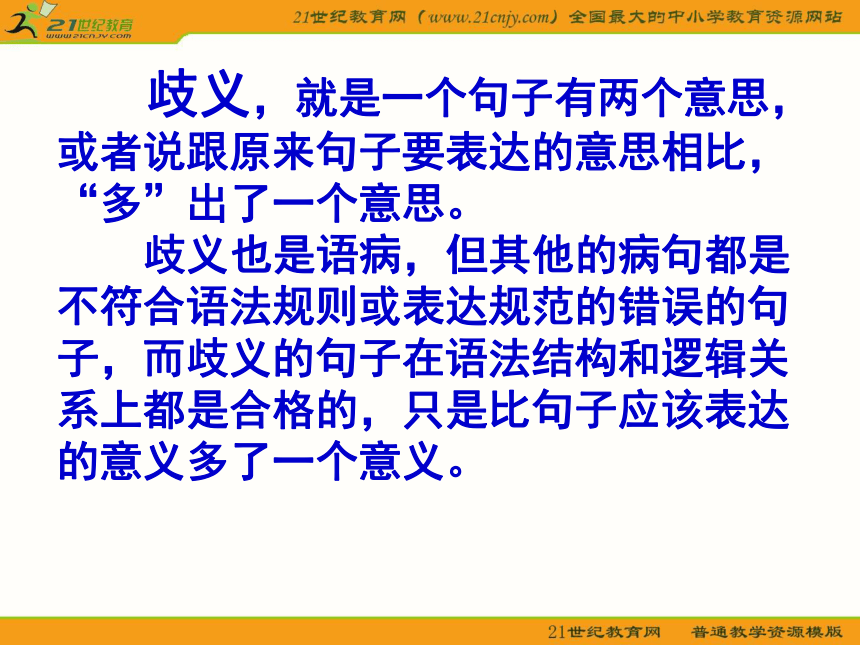 21世纪教育
www.21cnjy.com

21世纪教育网（www.21cnjy.com）全国最大的中小学教育资源网站

歧义，就是一个句子有两个意思，或者说跟原来句子要表达的意思相比，“多”出了一个意思。

歧义也是语病，但其他的病句都是不符合语法规则或表达规范的错误的句子，而歧义的句子在语法结构和逻辑关系上都是合格的，只是比句子应该表达的意义多了一个意义。

21世纪教育网　普通教学资源模版